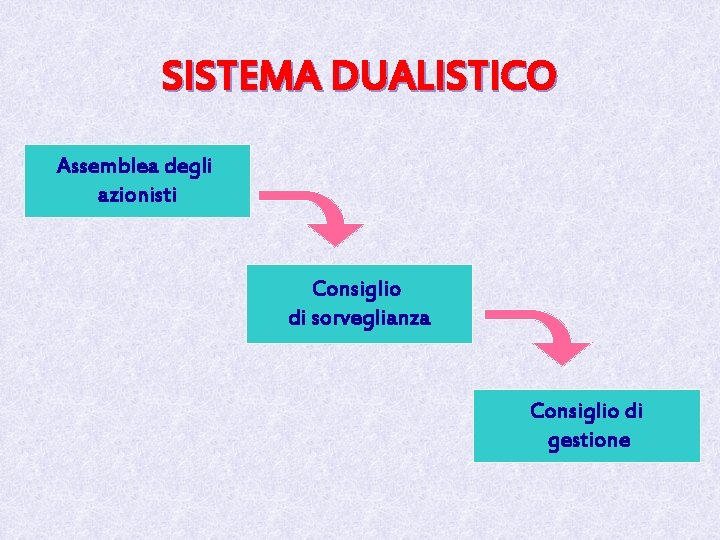 SISTEMA DUALISTICO

Assemblea degli azionisti

Consiglio di sorveglianza

Consiglio di gestione